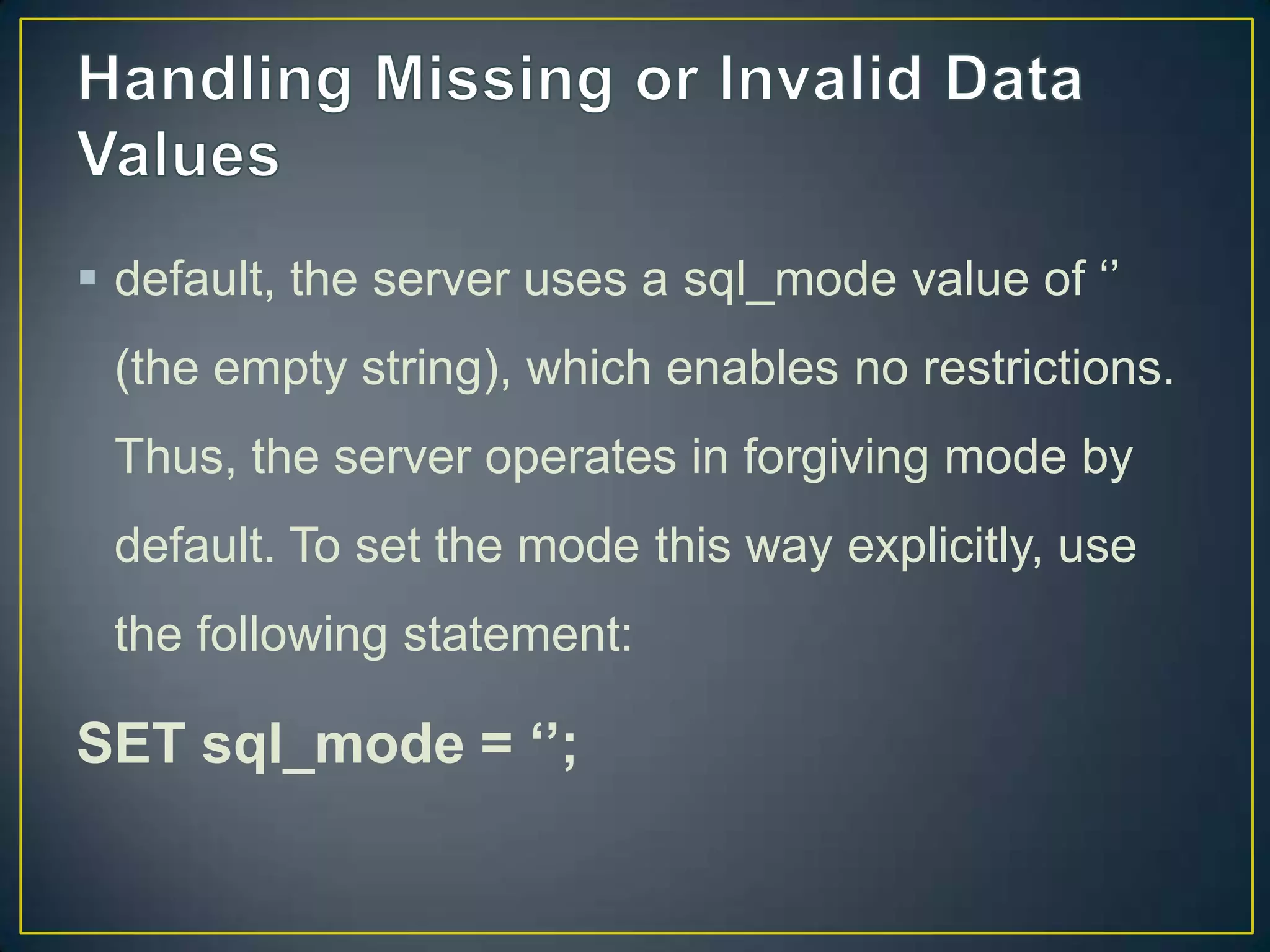 Handling Missing or Invalid Data Values

▪ default, the server uses a sql_mode value of ‘’ (the empty string), which enables no restrictions. Thus, the server operates in forgiving mode by default. To set the mode this way explicitly, use the following statement:

SET sql_mode = ‘’;